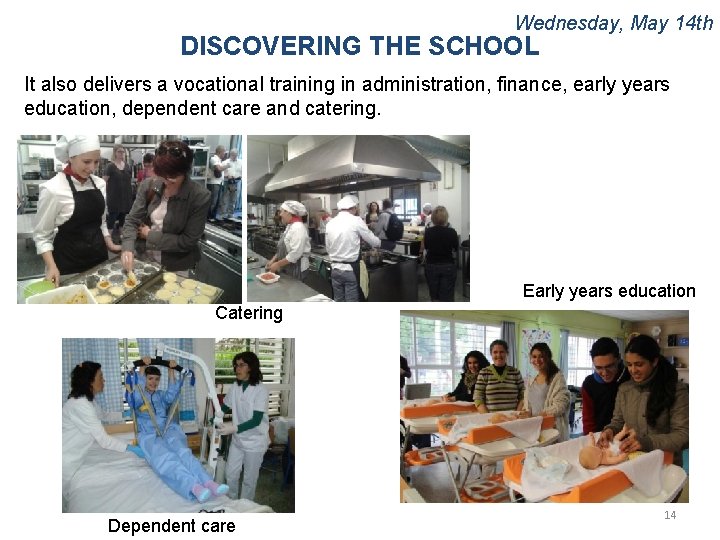 Wednesday, May 14th

DISCOVERING THE SCHOOL

It also delivers a vocational training in administration, finance, early years education, dependent care and catering.

Catering

Early years education

Dependent care

14